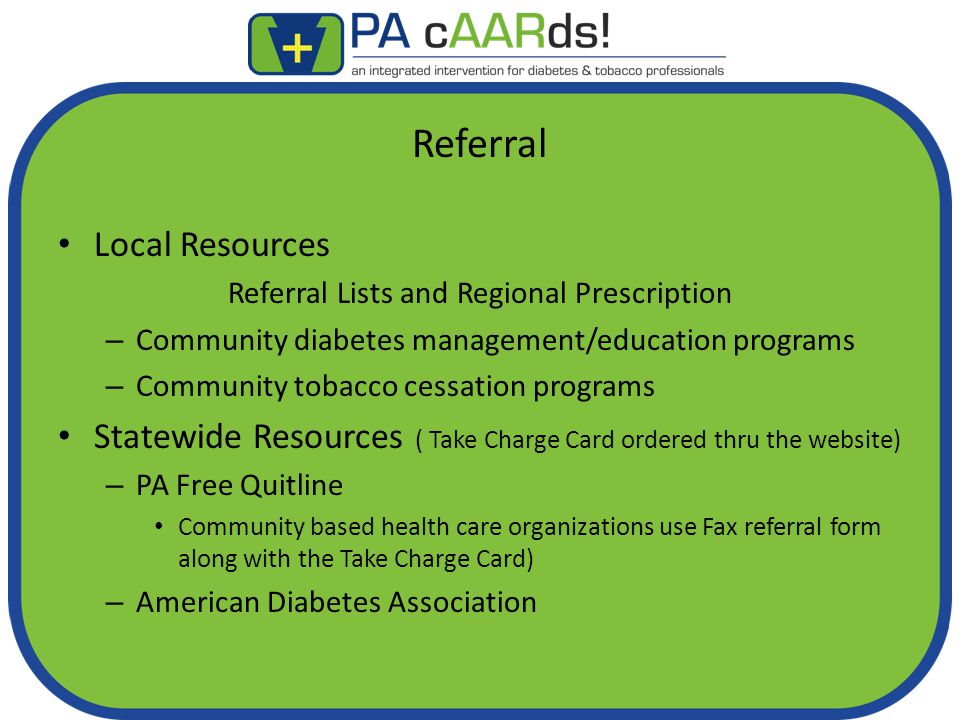 PA cAARds!
an integrated intervention for diabetes & tobacco professionals

Referral

• Local Resources

Referral Lists and Regional Prescription

– Community diabetes management/education programs
– Community tobacco cessation programs

• Statewide Resources ( Take Charge Card ordered thru the website)

– PA Free Quitline
  • Community based health care organizations use Fax referral form along with the Take Charge Card)
– American Diabetes Association